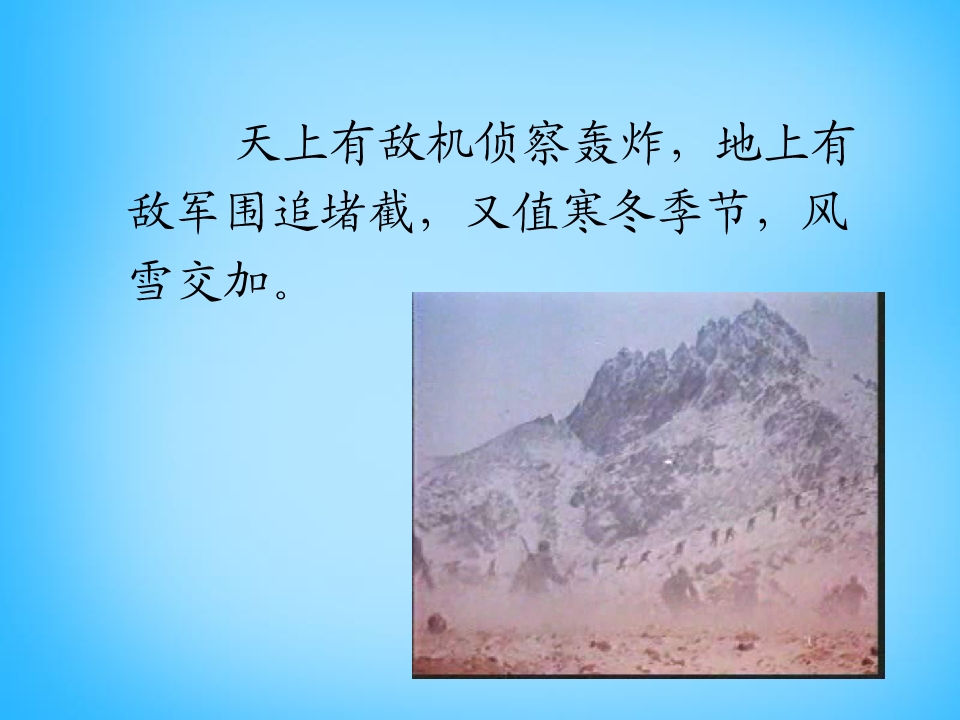 天上有敌机侦察轰炸，地上有敌军围追堵截，又值寒冬季节，风雪交加。